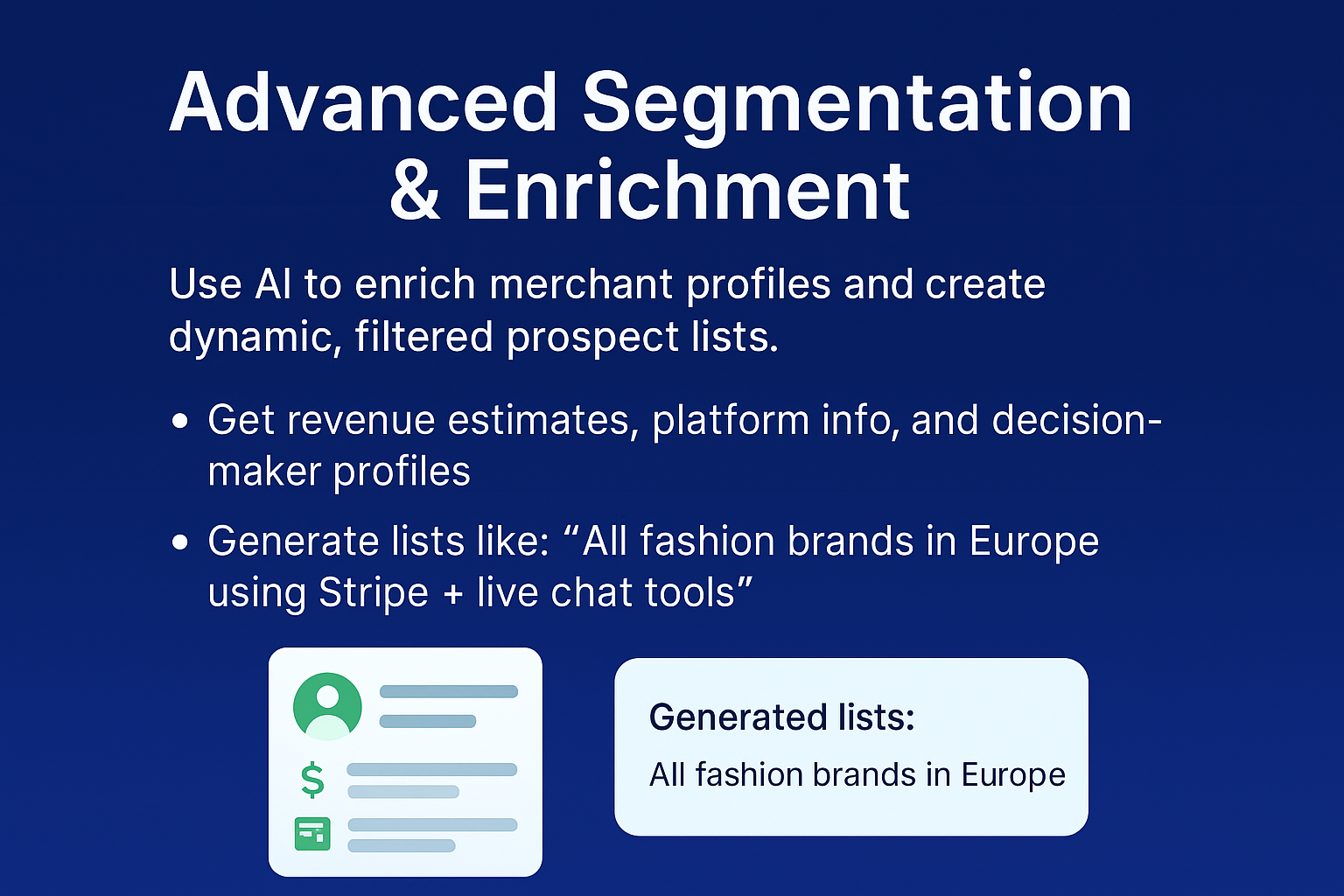 Advanced Segmentation & Enrichment

Use AI to enrich merchant profiles and create dynamic, filtered prospect lists.

• Get revenue estimates, platform info, and decision-maker profiles
• Generate lists like: “All fashion brands in Europe using Stripe + live chat tools”

$

Generated lists:
All fashion brands in Europe